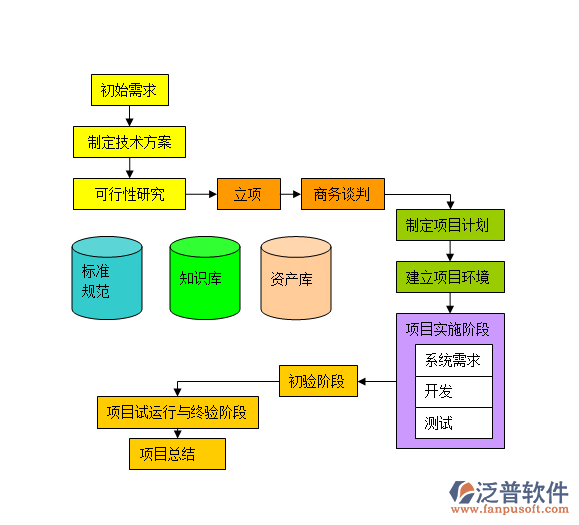 初始需求

制定技术方案

可行性研究

立项

商务谈判

制定项目计划

建立项目环境

标准规范

知识库

资产库

项目实施阶段

系统需求

开发

测试

初验阶段

项目试运行与终验阶段

项目总结

泛普软件
www.fanpusoft.com